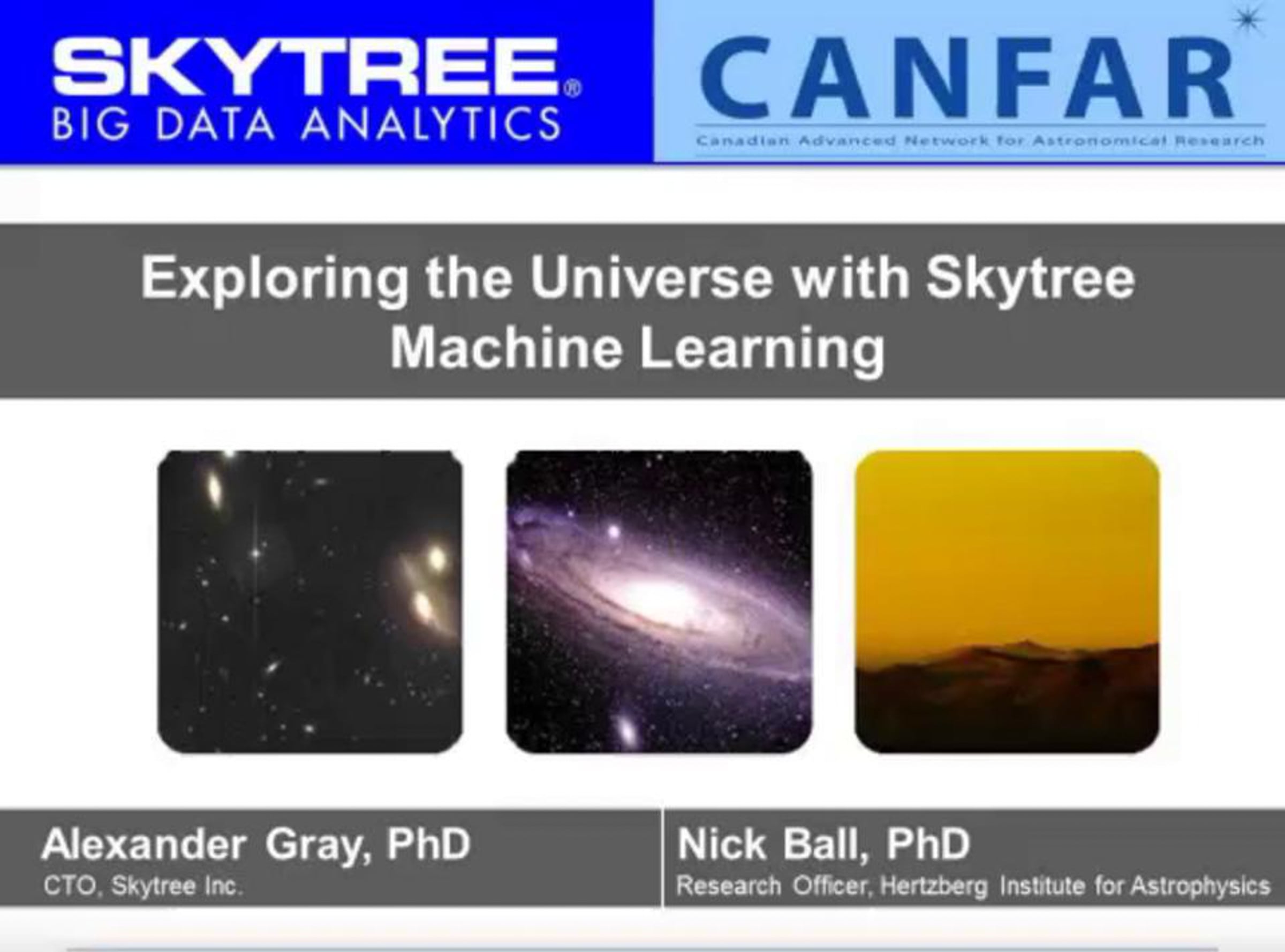 SKYTREE®
BIG DATA ANALYTICS

CANFAR
Canadian Advanced Network for Astronomical Research

Exploring the Universe with Skytree Machine Learning

Alexander Gray, PhD
CTO, Skytree Inc.

Nick Ball, PhD
Research Officer, Hertzberg Institute for Astrophysics